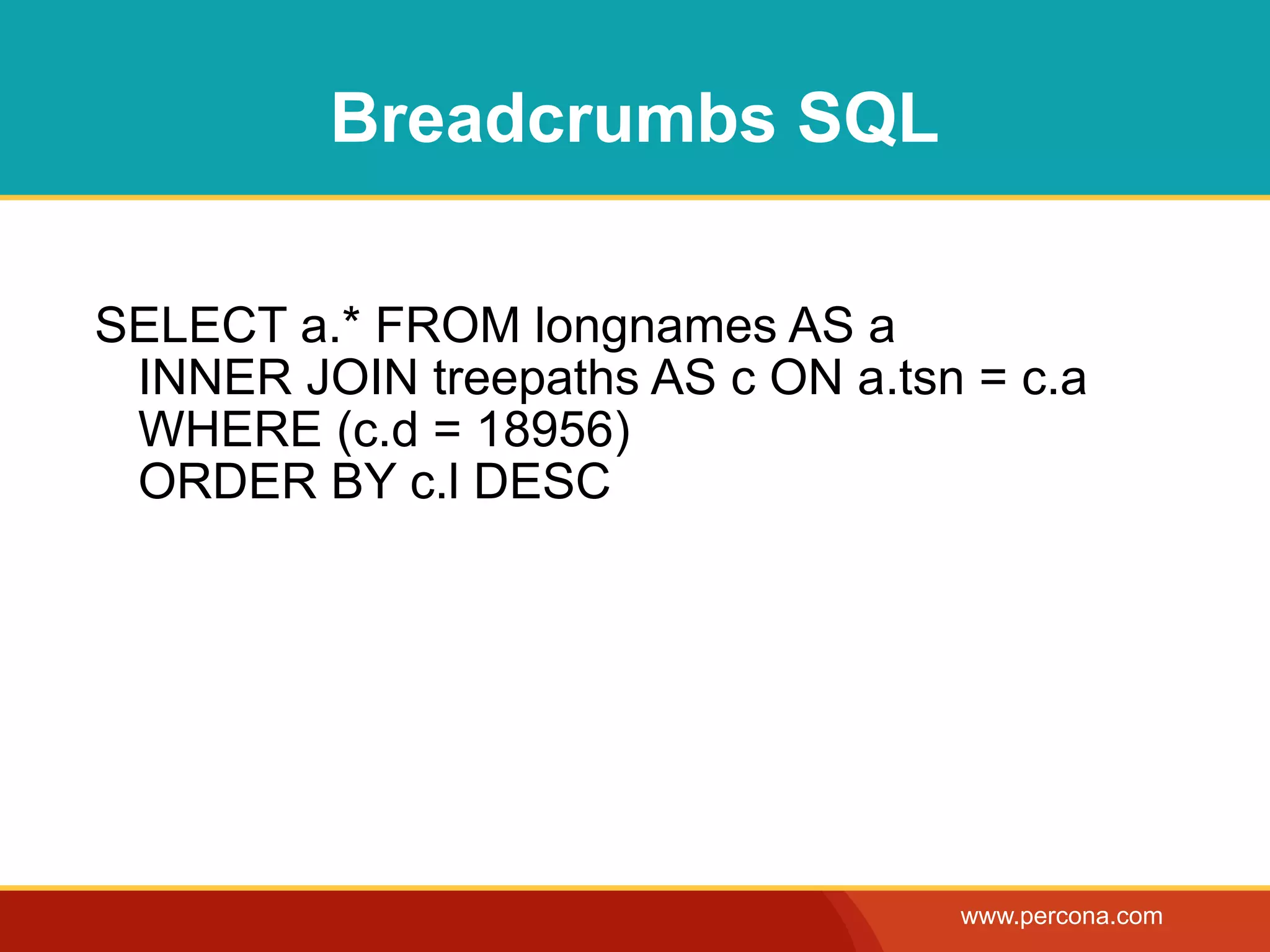 Breadcrumbs SQL

SELECT a.* FROM longnames AS a
INNER JOIN treepaths AS c ON a.tsn = c.a
WHERE (c.d = 18956)
ORDER BY c.l DESC

www.percona.com